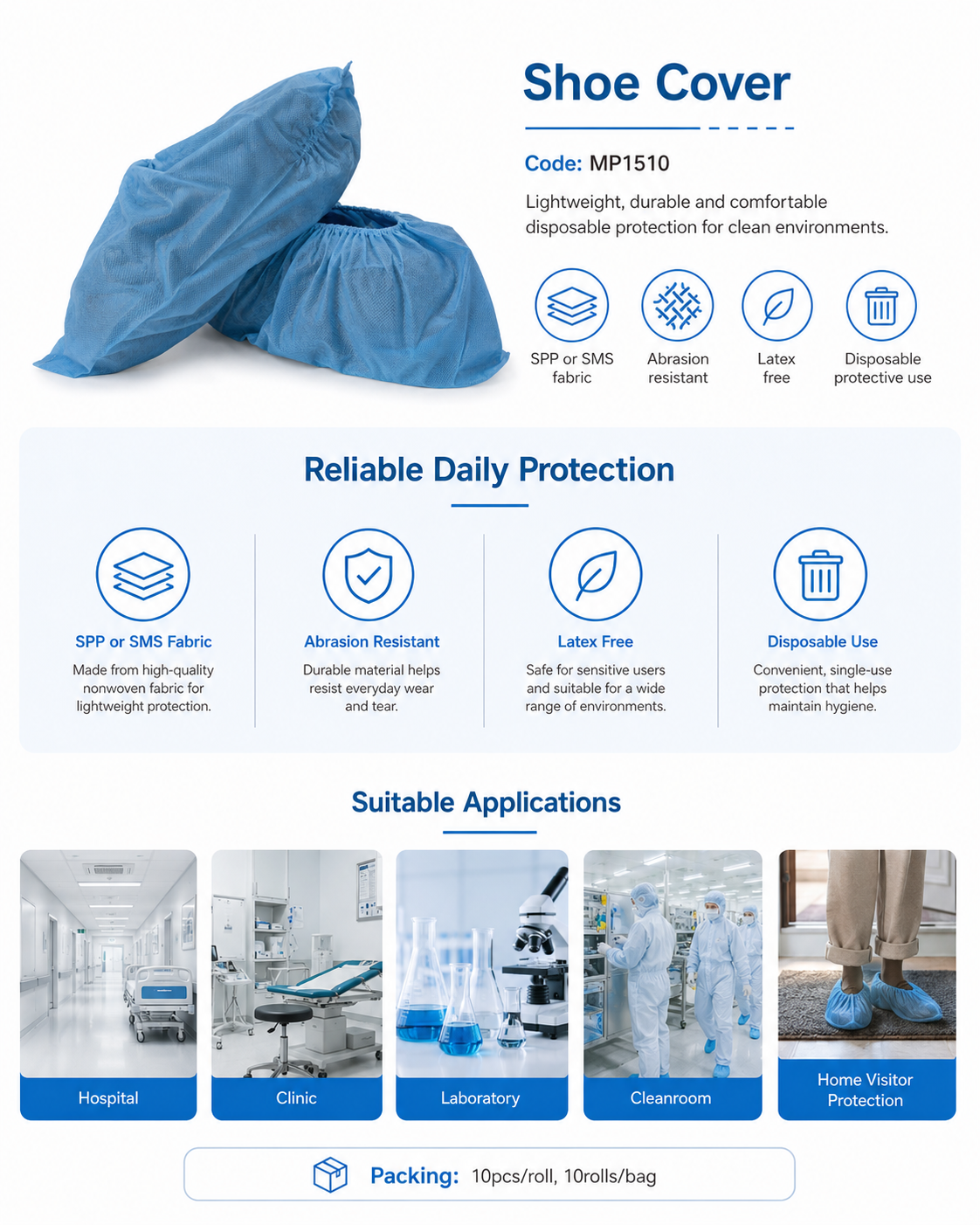 Shoe Cover

Code: MP1510

Lightweight, durable and comfortable disposable protection for clean environments.

SPP or SMS fabric

Abrasion resistant

Latex free

Disposable protective use

Reliable Daily Protection

SPP or SMS Fabric

Made from high-quality nonwoven fabric for lightweight protection.

Abrasion Resistant

Durable material helps resist everyday wear and tear.

Latex Free

Safe for sensitive users and suitable for a wide range of environments.

Disposable Use

Convenient, single-use protection that helps maintain hygiene.

Suitable Applications

Hospital

Clinic

Laboratory

Cleanroom

Home Visitor Protection

Packing: 10pcs/roll, 10rolls/bag